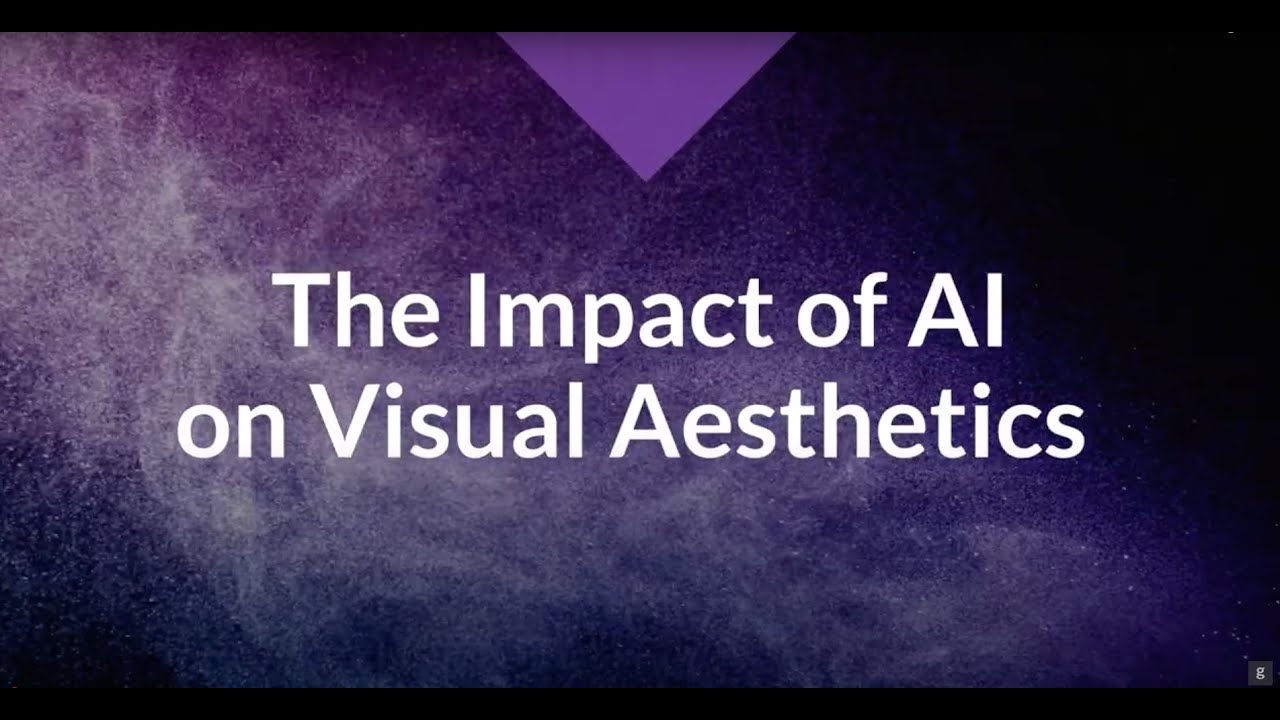 The Impact of AI on Visual Aesthetics

g